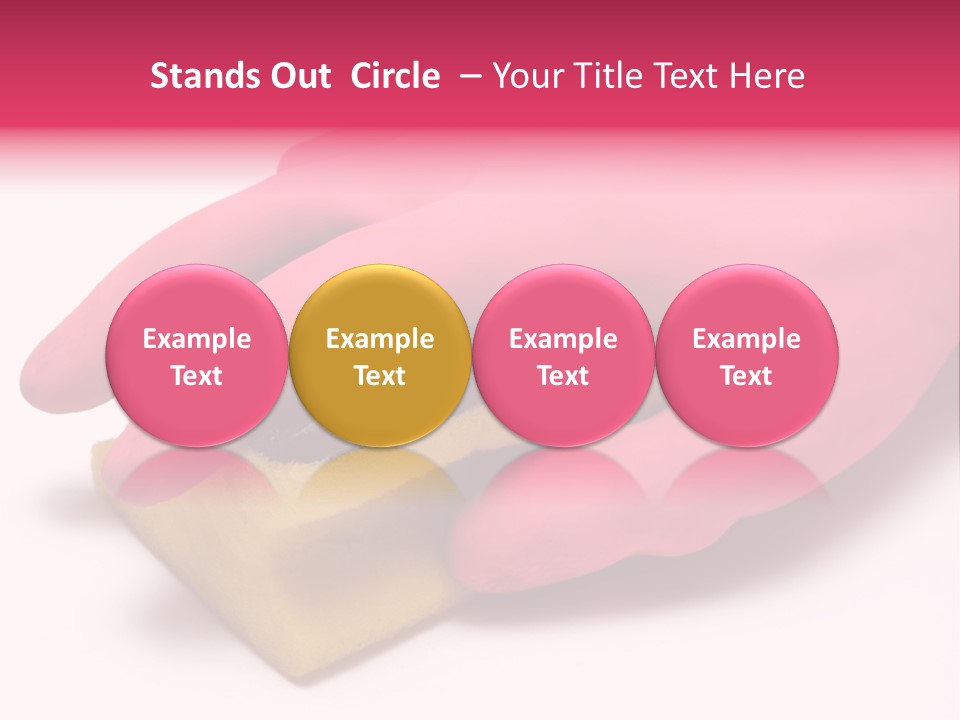 Stands Out Circle – Your Title Text Here

Example Text

Example Text

Example Text

Example Text